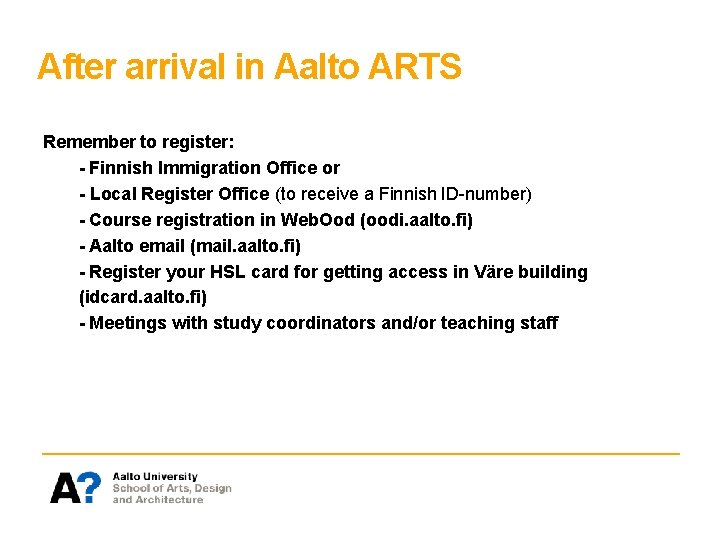 After arrival in Aalto ARTS

Remember to register:
- Finnish Immigration Office or
- Local Register Office (to receive a Finnish ID-number)
- Course registration in WebOod (oodi.aalto.fi)
- Aalto email (mail.aalto.fi)
- Register your HSL card for getting access in Väre building (idcard.aalto.fi)
- Meetings with study coordinators and/or teaching staff

A?
Aalto University
School of Arts, Design and Architecture